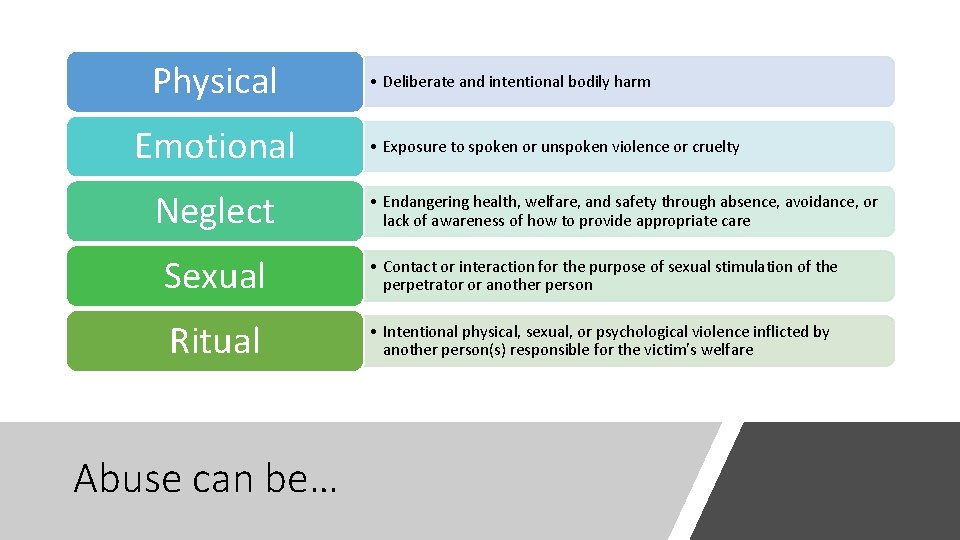 Physical
• Deliberate and intentional bodily harm

Emotional
• Exposure to spoken or unspoken violence or cruelty

Neglect
• Endangering health, welfare, and safety through absence, avoidance, or lack of awareness of how to provide appropriate care

Sexual
• Contact or interaction for the purpose of sexual stimulation of the perpetrator or another person

Ritual
• Intentional physical, sexual, or psychological violence inflicted by another person(s) responsible for the victim's welfare

Abuse can be…